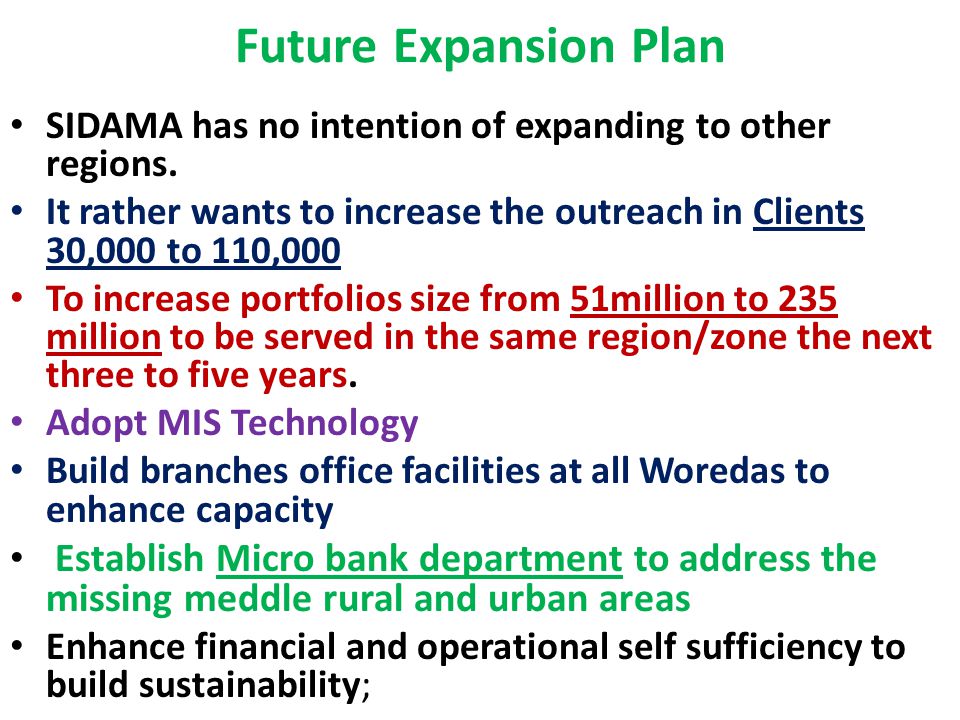 Future Expansion Plan

• SIDAMA has no intention of expanding to other regions.
• It rather wants to increase the outreach in Clients 30,000 to 110,000
• To increase portfolios size from 51million to 235 million to be served in the same region/zone the next three to five years.
• Adopt MIS Technology
• Build branches office facilities at all Woredas to enhance capacity
• Establish Micro bank department to address the missing meddle rural and urban areas
• Enhance financial and operational self sufficiency to build sustainability;